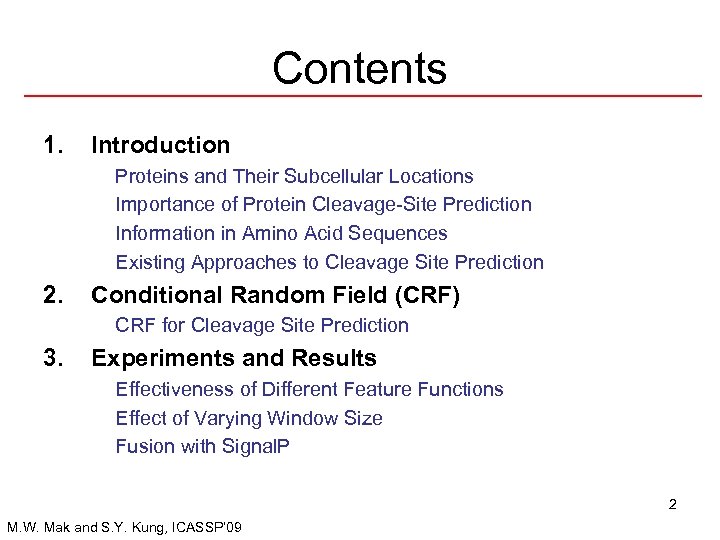 Contents

1. Introduction

Proteins and Their Subcellular Locations

Importance of Protein Cleavage-Site Prediction

Information in Amino Acid Sequences

Existing Approaches to Cleavage Site Prediction

2. Conditional Random Field (CRF)

CRF for Cleavage Site Prediction

3. Experiments and Results

Effectiveness of Different Feature Functions

Effect of Varying Window Size

Fusion with SignalP

2

M.W. Mak and S.Y. Kung, ICASSP'09